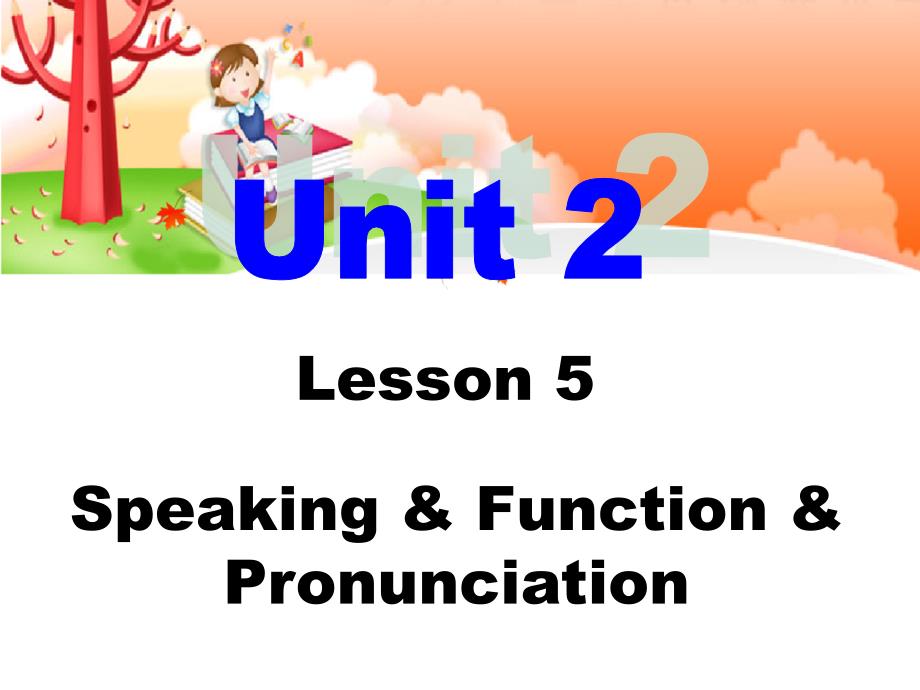 Unit 2

Lesson 5

Speaking & Function & Pronunciation